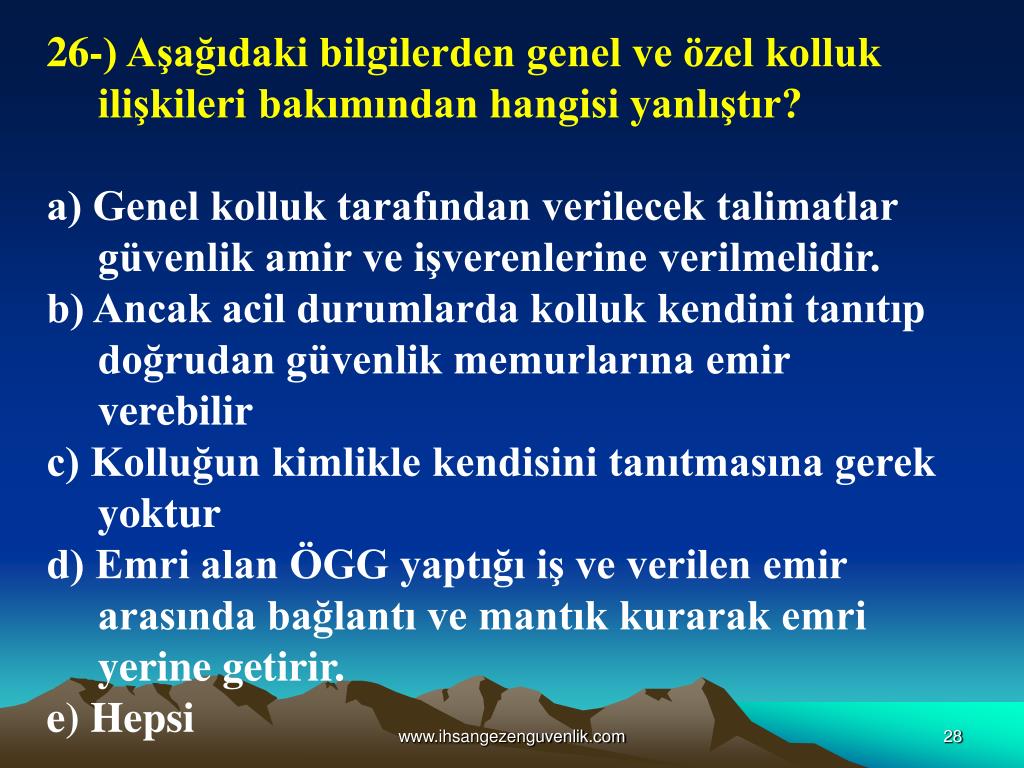 26-) Aşağıdaki bilgilerden genel ve özel kolluk ilişkileri bakımından hangisi yanlıştır?

a) Genel kolluk tarafından verilecek talimatlar güvenlik amir ve işverenlerine verilmelidir.
b) Ancak acil durumlarda kolluk kendini tanıtıp doğrudan güvenlik memurlarına emir verebilir
c) Kolluğun kimlikle kendisini tanıtmasına gerek yoktur
d) Emri alan ÖGG yaptığı iş ve verilen emir arasında bağlantı ve mantık kurarak emri yerine getirir.
e) Hepsi

www.ihsangezenguvenlik.com

28